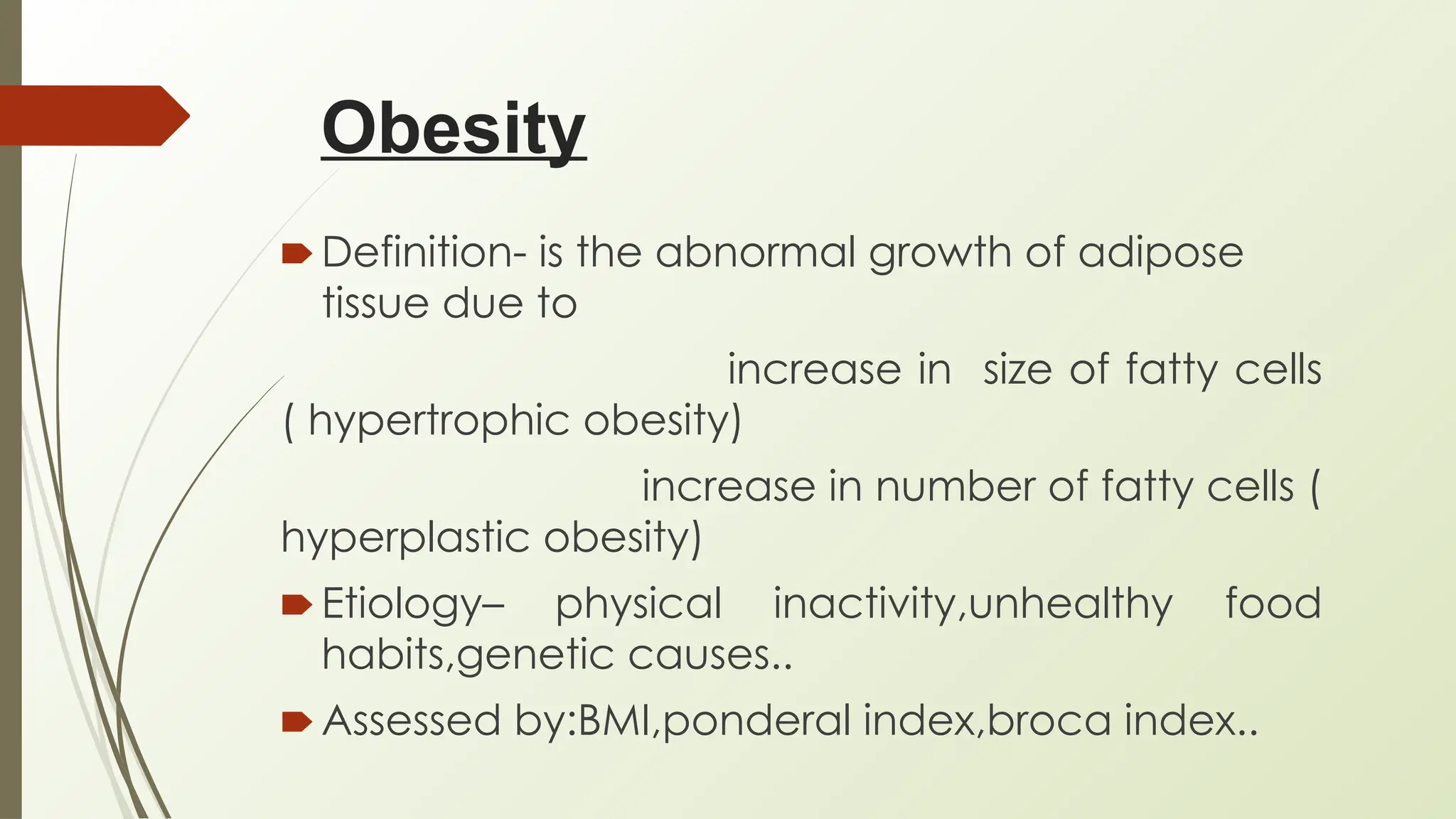 Obesity

Definition- is the abnormal growth of adipose tissue due to

increase in size of fatty cells ( hypertrophic obesity)

increase in number of fatty cells ( hyperplastic obesity)

Etiology– physical inactivity,unhealthy food habits,genetic causes..

Assessed by:BMI,ponderal index,broca index..